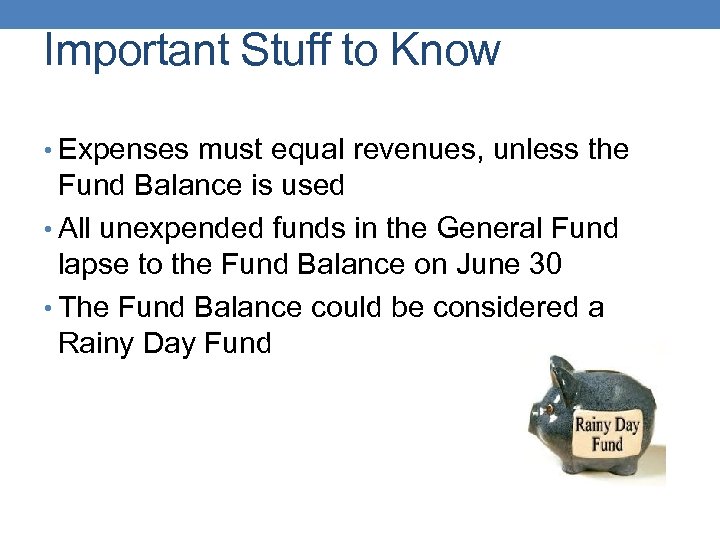 Important Stuff to Know

• Expenses must equal revenues, unless the Fund Balance is used
• All unexpended funds in the General Fund lapse to the Fund Balance on June 30
• The Fund Balance could be considered a Rainy Day Fund

Rainy Day Fund